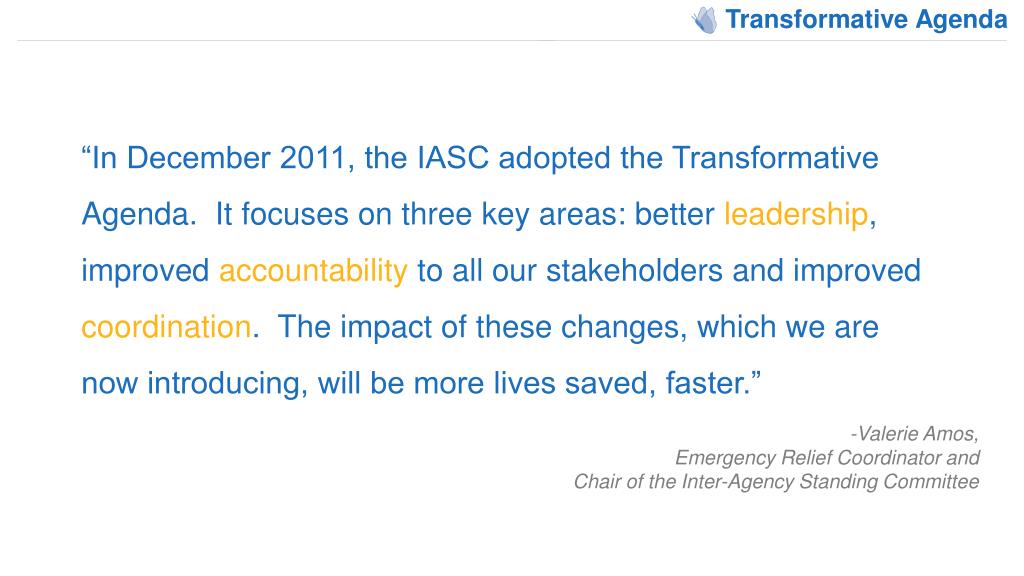 Transformative Agenda

“In December 2011, the IASC adopted the Transformative Agenda. It focuses on three key areas: better leadership, improved accountability to all our stakeholders and improved coordination. The impact of these changes, which we are now introducing, will be more lives saved, faster.”

-Valerie Amos,
Emergency Relief Coordinator and
Chair of the Inter-Agency Standing Committee